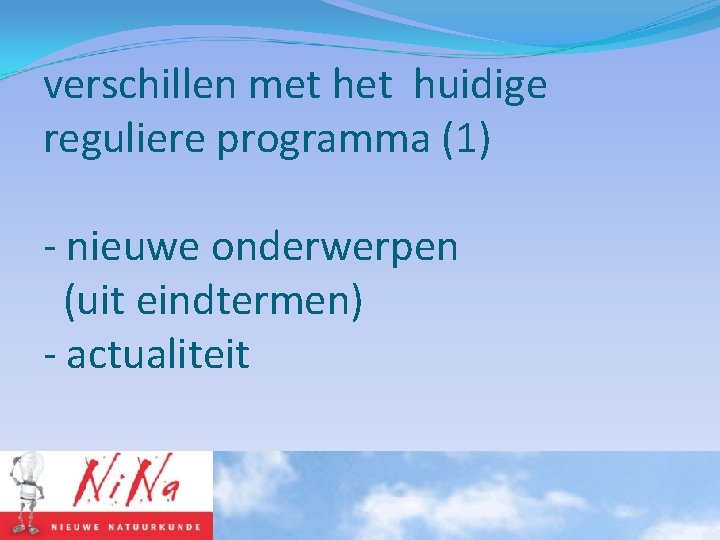 verschillen met het huidige reguliere programma (1)

- nieuwe onderwerpen
  (uit eindtermen)
- actualiteit

NiNa
NIEUWE NATUURKUNDE